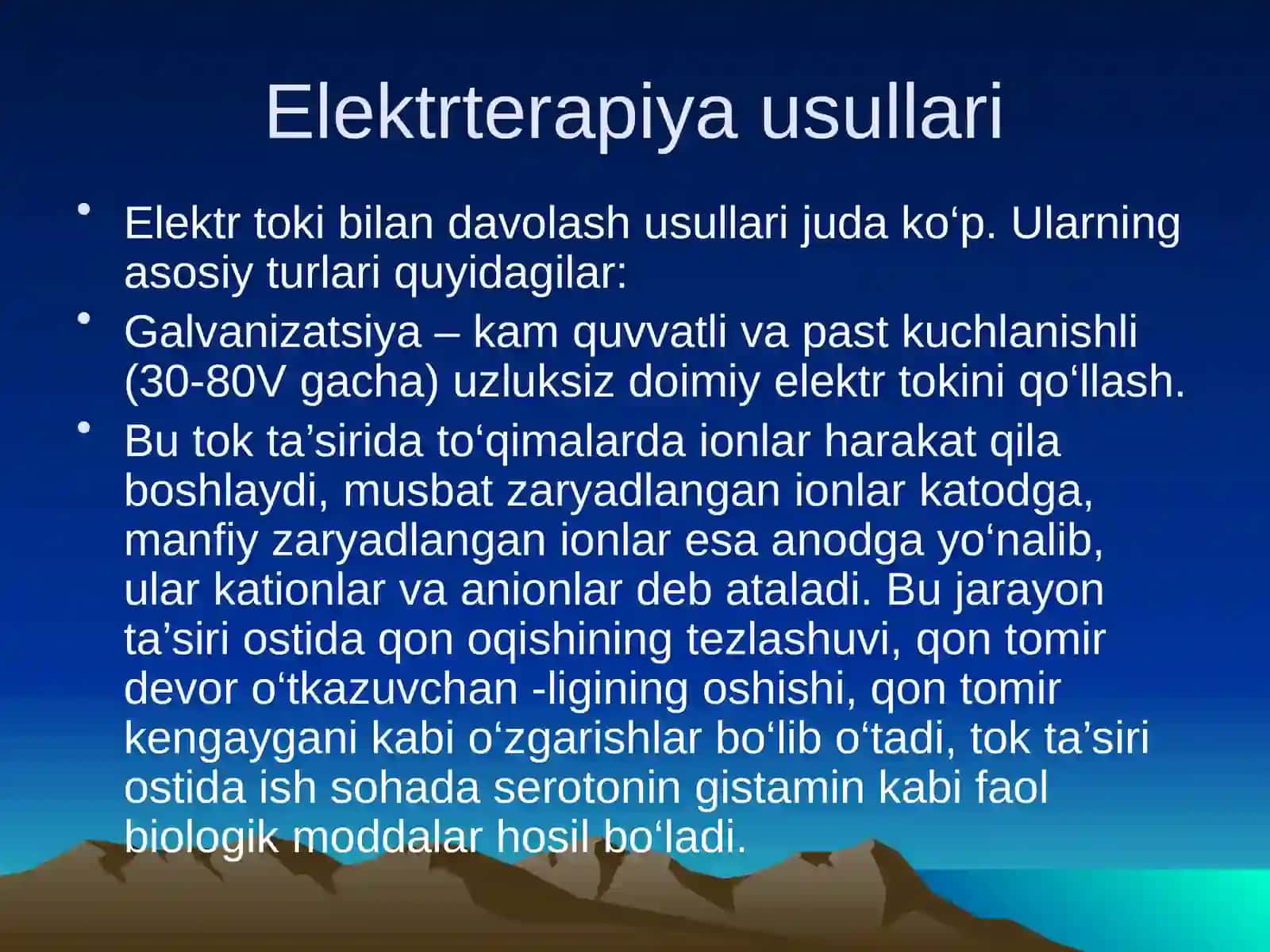 Elektrterapiya usullari

• Elektr toki bilan davolash usullari juda ko‘p. Ularning asosiy turlari quyidagilar:

• Galvanizatsiya – kam quvvatli va past kuchlanishli (30-80V gacha) uzluksiz doimiy elektr tokini qo‘llash.

• Bu tok ta’sirida to‘qimalarda ionlar harakat qila boshlaydi, musbat zaryadlangan ionlar katodga, manfiy zaryadlangan ionlar esa anodga yo‘nalib, ular kationlar va anionlar deb ataladi. Bu jarayon ta’siri ostida qon oqishining tezlashuvi, qon tomir devor o‘tkazuvchan -ligining oshishi, qon tomir kengaygani kabi o‘zgarishlar bo‘lib o‘tadi, tok ta’siri ostida ish sohada serotonin gistamin kabi faol biologik moddalar hosil bo‘ladi.